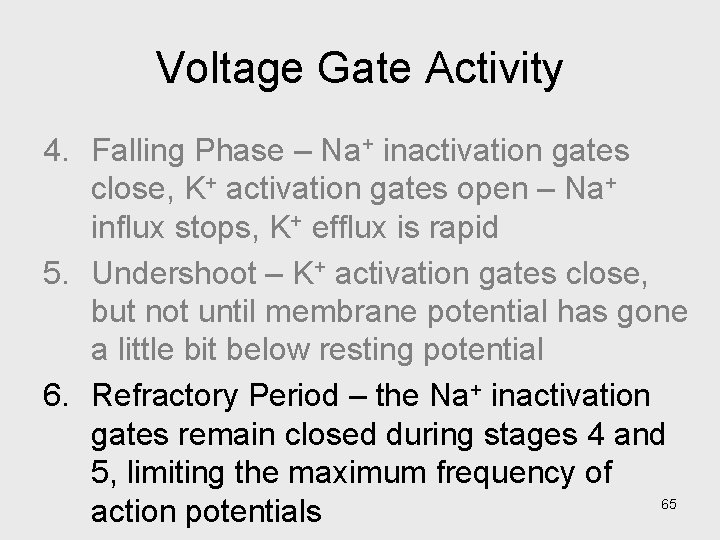 Voltage Gate Activity

4. Falling Phase – $Na^+$ inactivation gates close, $K^+$ activation gates open – $Na^+$ influx stops, $K^+$ efflux is rapid

5. Undershoot – $K^+$ activation gates close, but not until membrane potential has gone a little bit below resting potential

6. Refractory Period – the $Na^+$ inactivation gates remain closed during stages 4 and 5, limiting the maximum frequency of action potentials

65